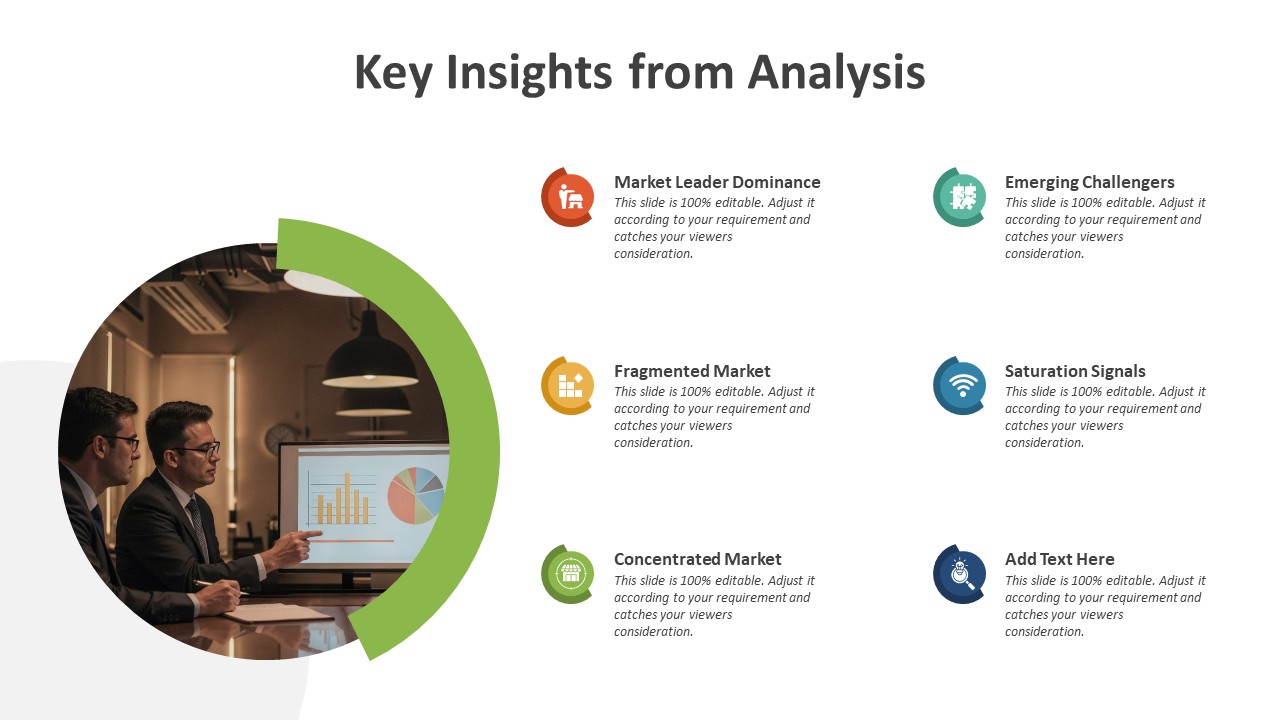 Key Insights from Analysis

Market Leader Dominance
This slide is 100% editable. Adjust it according to your requirement and catches your viewers consideration.

Fragmented Market
This slide is 100% editable. Adjust it according to your requirement and catches your viewers consideration.

Concentrated Market
This slide is 100% editable. Adjust it according to your requirement and catches your viewers consideration.

Emerging Challengers
This slide is 100% editable. Adjust it according to your requirement and catches your viewers consideration.

Saturation Signals
This slide is 100% editable. Adjust it according to your requirement and catches your viewers consideration.

Add Text Here
This slide is 100% editable. Adjust it according to your requirement and catches your viewers consideration.